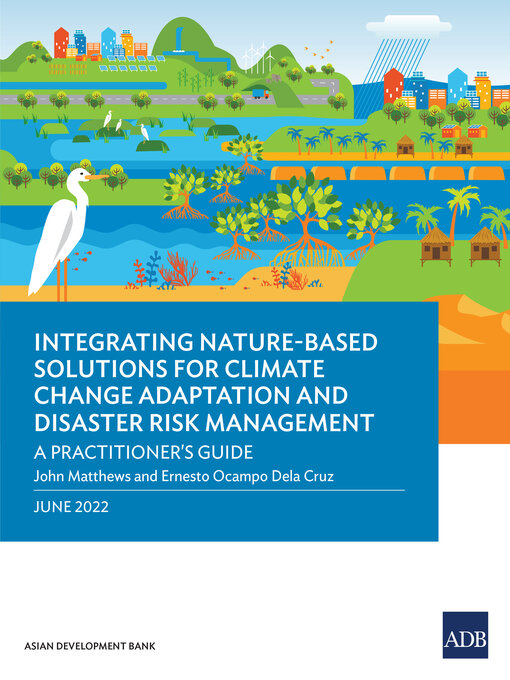 INTEGRATING NATURE-BASED SOLUTIONS FOR CLIMATE CHANGE ADAPTATION AND DISASTER RISK MANAGEMENT

A PRACTITIONER'S GUIDE

John Matthews and Ernesto Ocampo Dela Cruz

JUNE 2022

ASIAN DEVELOPMENT BANK

ADB